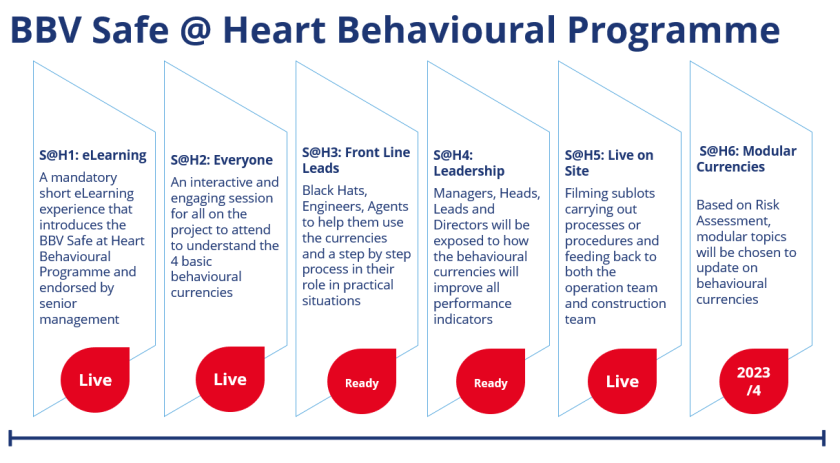 BBV Safe @ Heart Behavioural Programme

S@H1: eLearning
A mandatory short eLearning experience that introduces the BBV Safe at Heart Behavioural Programme and endorsed by senior management

Live

S@H2: Everyone
An interactive and engaging session for all on the project to attend to understand the 4 basic behavioural currencies

Live

S@H3: Front Line Leads
Black Hats, Engineers, Agents to help them use the currencies and a step by step process in their role in practical situations

Ready

S@H4: Leadership
Managers, Heads, Leads and Directors will be exposed to how the behavioural currencies will improve all performance indicators

Ready

S@H5: Live on Site
Filming sublots carrying out processes or procedures and feeding back to both the operation team and construction team

Live

S@H6: Modular Currencies
Based on Risk Assessment, modular topics will be chosen to update on behavioural currencies

2023 /4